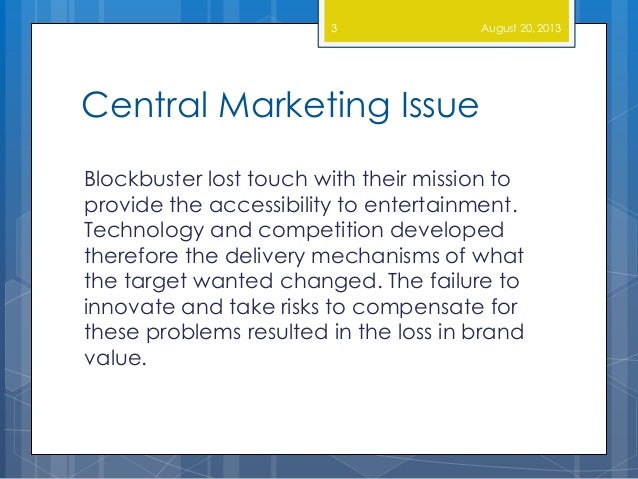 3 August 20, 2013

Central Marketing Issue

Blockbuster lost touch with their mission to provide the accessibility to entertainment. Technology and competition developed therefore the delivery mechanisms of what the target wanted changed. The failure to innovate and take risks to compensate for these problems resulted in the loss in brand value.